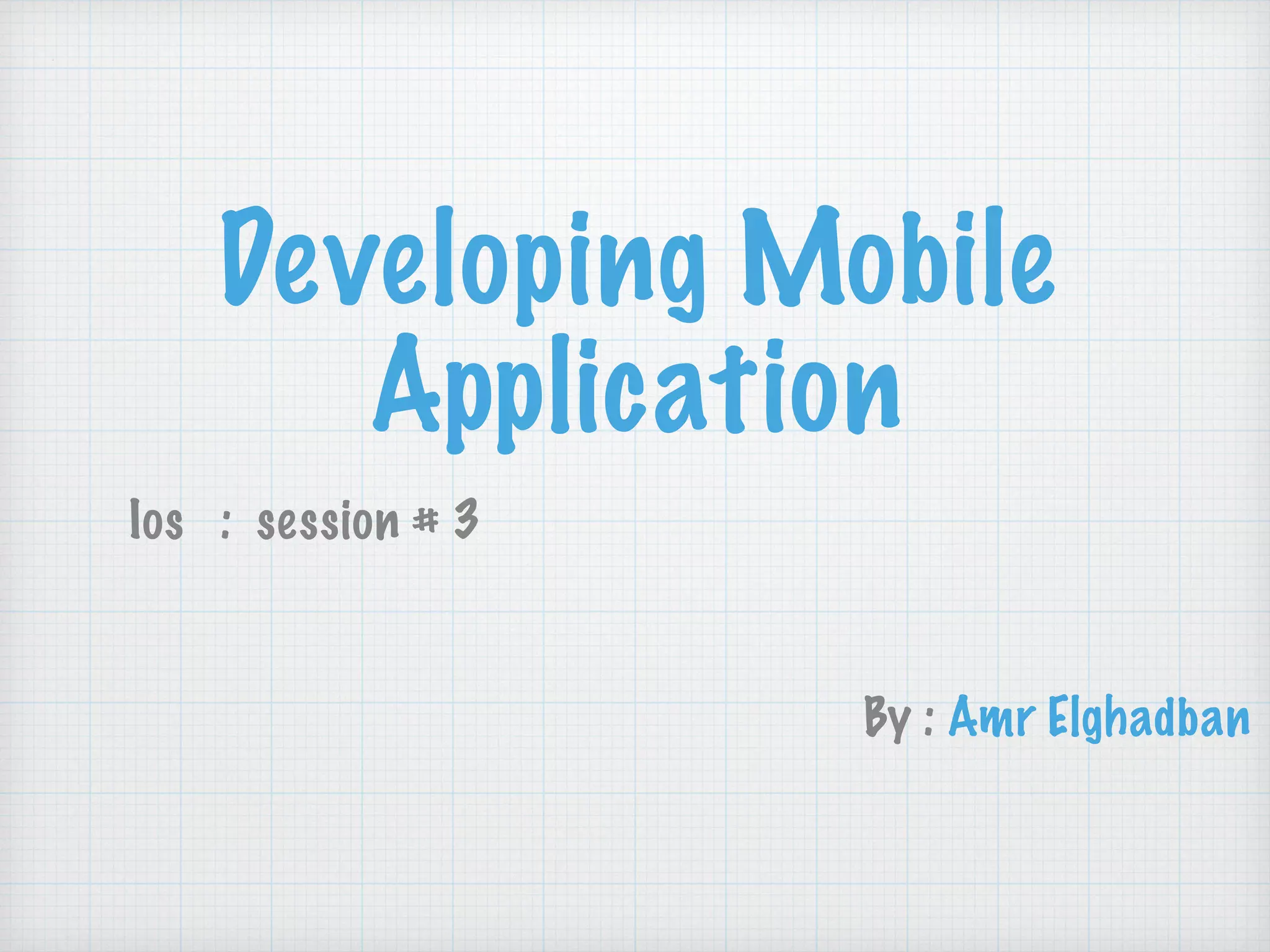 Developing Mobile Application

Ios : session # 3

By : Amr Elghadban